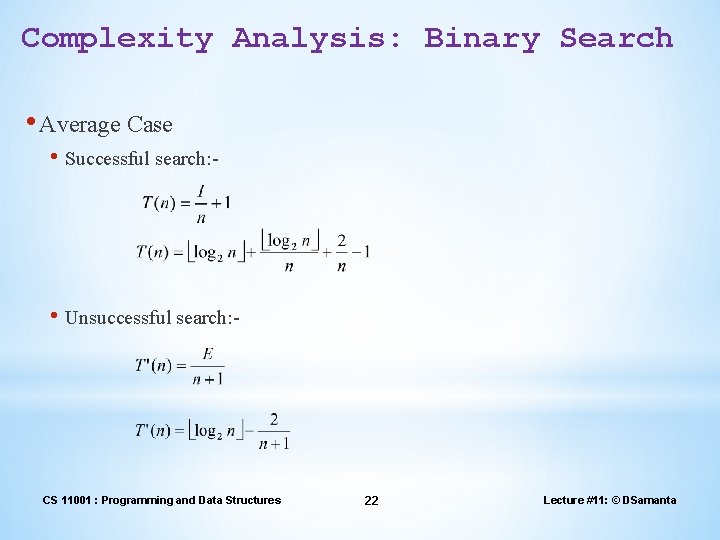 Complexity Analysis: Binary Search

• Average Case

• Successful search:-

$T(n) = \frac{I}{n} + 1$

$T(n) = \lfloor \log_2 n \rfloor + \frac{\lfloor \log_2 n \rfloor}{n} + \frac{2}{n} - 1$

• Unsuccessful search:-

$T'(n) = \frac{E}{n+1}$

$T'(n) = \lfloor \log_2 n \rfloor - \frac{2}{n+1}$

CS 11001 : Programming and Data Structures

22

Lecture #11: © DSamanta